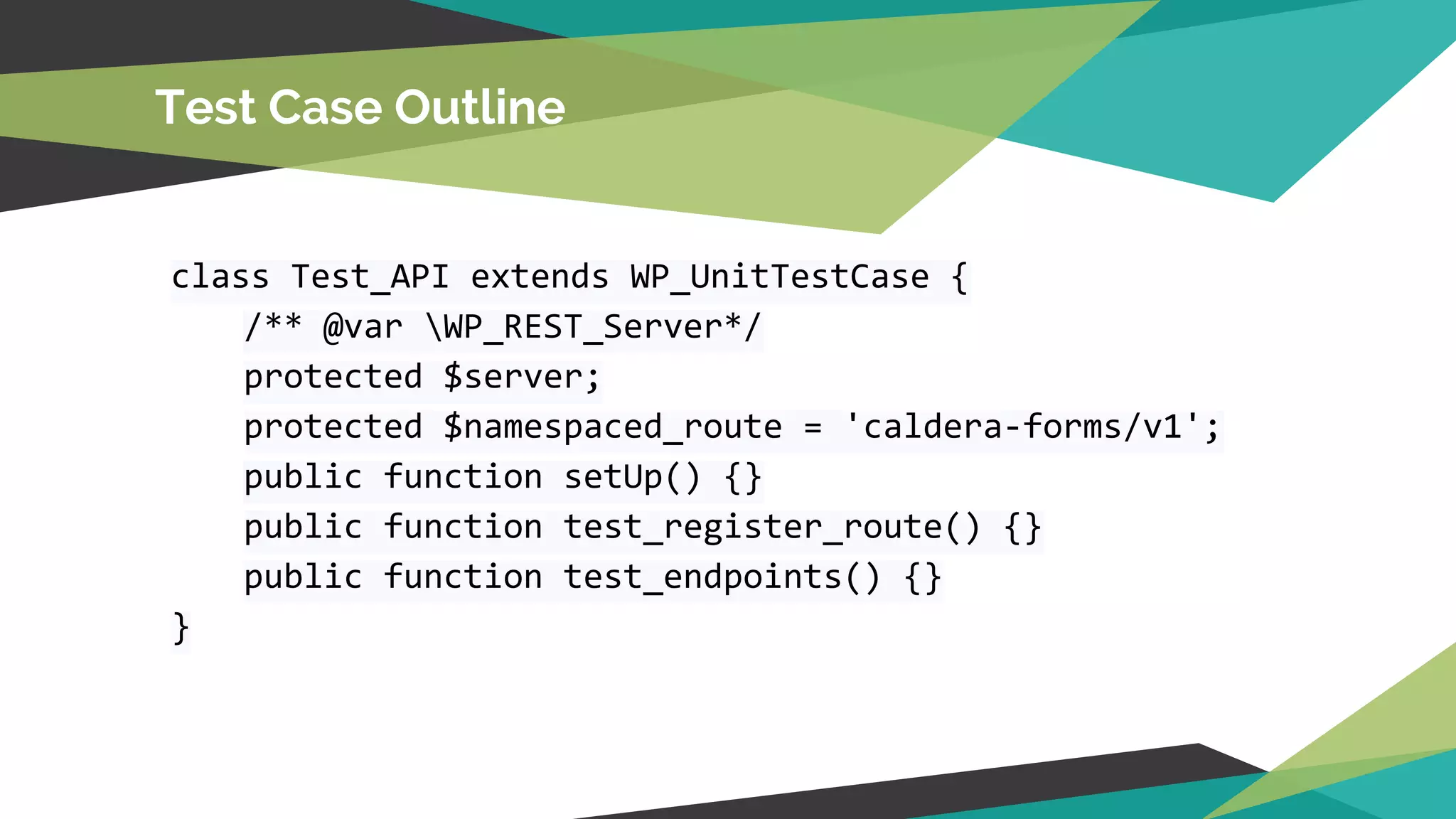 Test Case Outline

class Test_API extends WP_UnitTestCase {
    /** @var \WP_REST_Server*/
    protected $server;
    protected $namespaced_route = 'caldera-forms/v1';
    public function setUp() {}
    public function test_register_route() {}
    public function test_endpoints() {}
}